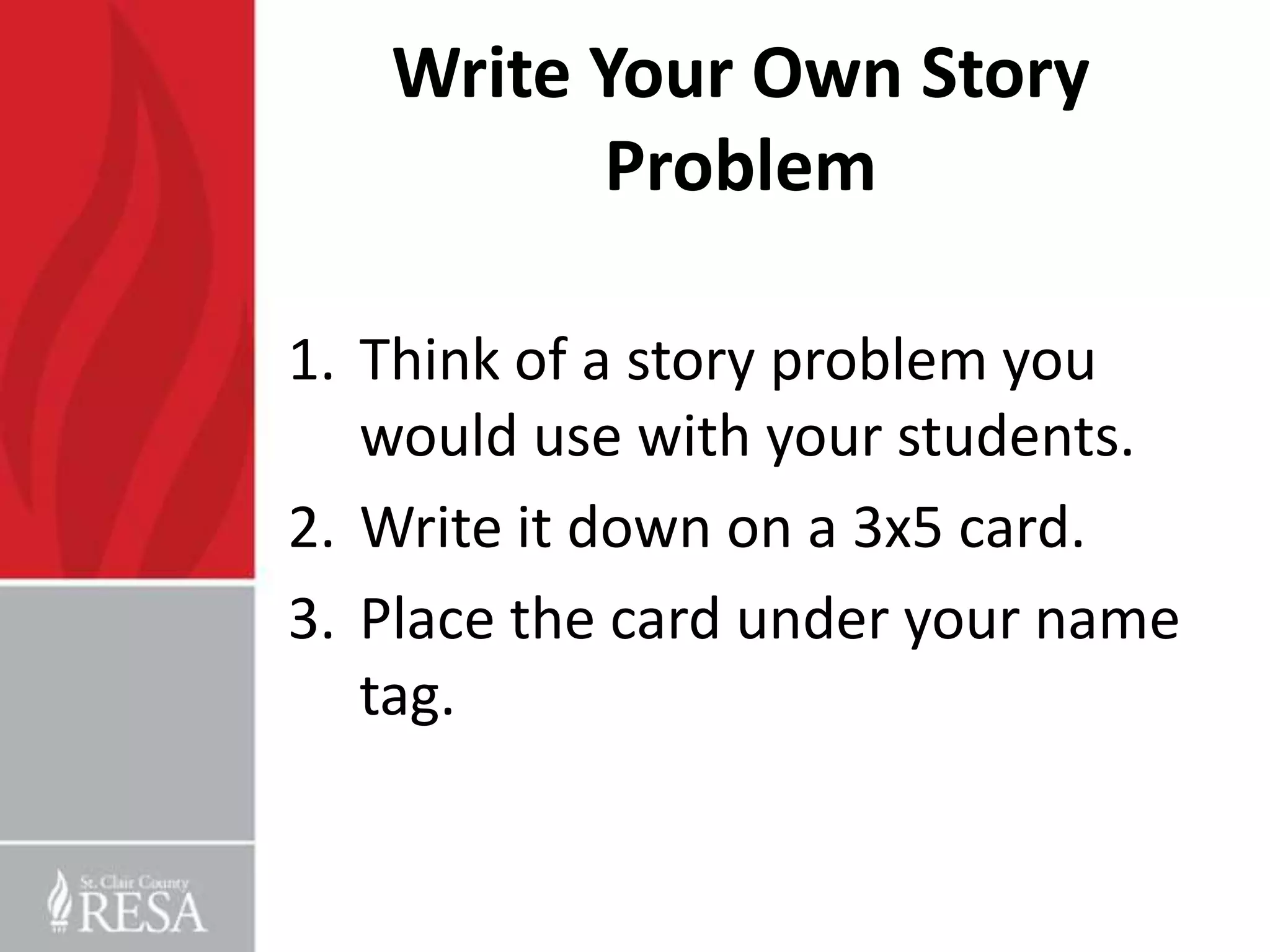 Write Your Own Story Problem

1. Think of a story problem you would use with your students.
2. Write it down on a 3x5 card.
3. Place the card under your name tag.

St. Clair County
RESA